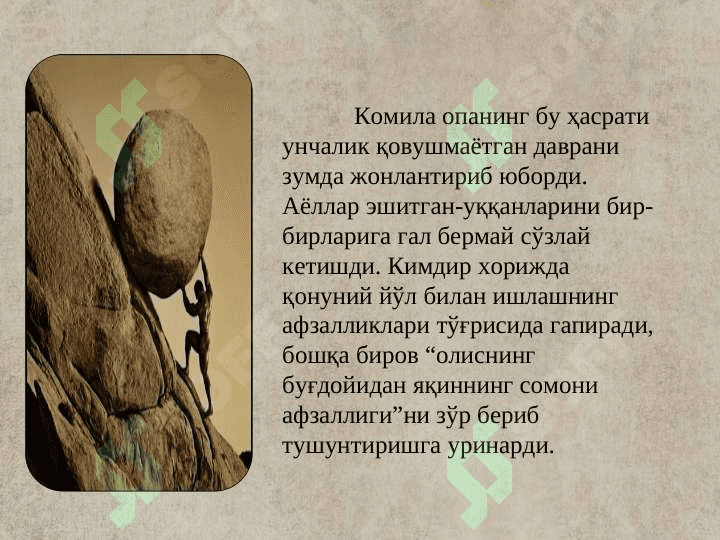 Комила опанинг бу ҳасрати унчалик қовушмаётган даврани зумда жонлантириб юборди. Аёллар эшитган-уққанларини бир-бирларига гал бермай сўзлай кетишди. Кимдир хорижда қонуний йўл билан ишлашнинг афзалликлари тўғрисида гапиради, бошқа биров “олиснинг буғдойидан яқиннинг сомони афзаллиги”ни зўр бериб тушунтиришга уринарди.